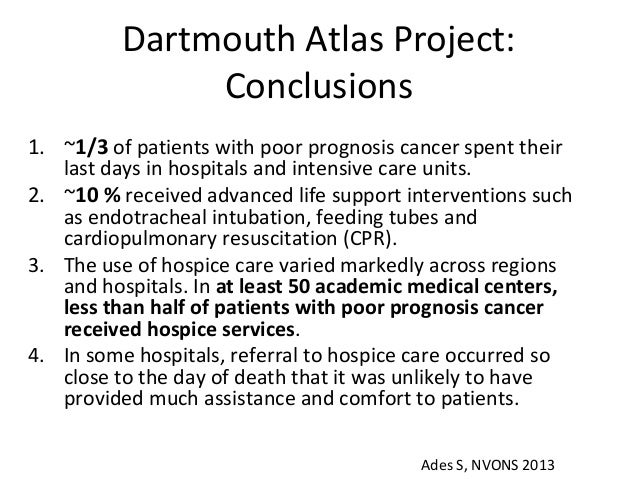 Dartmouth Atlas Project: Conclusions

1. ~1/3 of patients with poor prognosis cancer spent their last days in hospitals and intensive care units.
2. ~10 % received advanced life support interventions such as endotracheal intubation, feeding tubes and cardiopulmonary resuscitation (CPR).
3. The use of hospice care varied markedly across regions and hospitals. In at least 50 academic medical centers, less than half of patients with poor prognosis cancer received hospice services.
4. In some hospitals, referral to hospice care occurred so close to the day of death that it was unlikely to have provided much assistance and comfort to patients.

Ades S, NVONS 2013